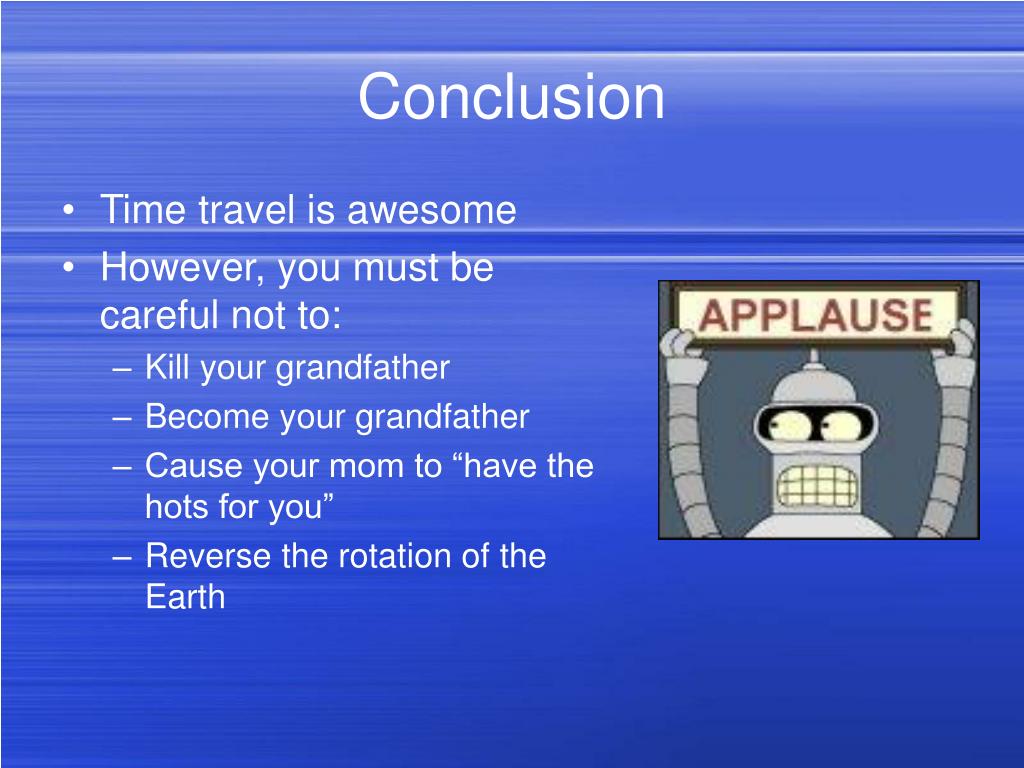 Conclusion

• Time travel is awesome
• However, you must be careful not to:
– Kill your grandfather
– Become your grandfather
– Cause your mom to “have the hots for you”
– Reverse the rotation of the Earth

APPLAUSE